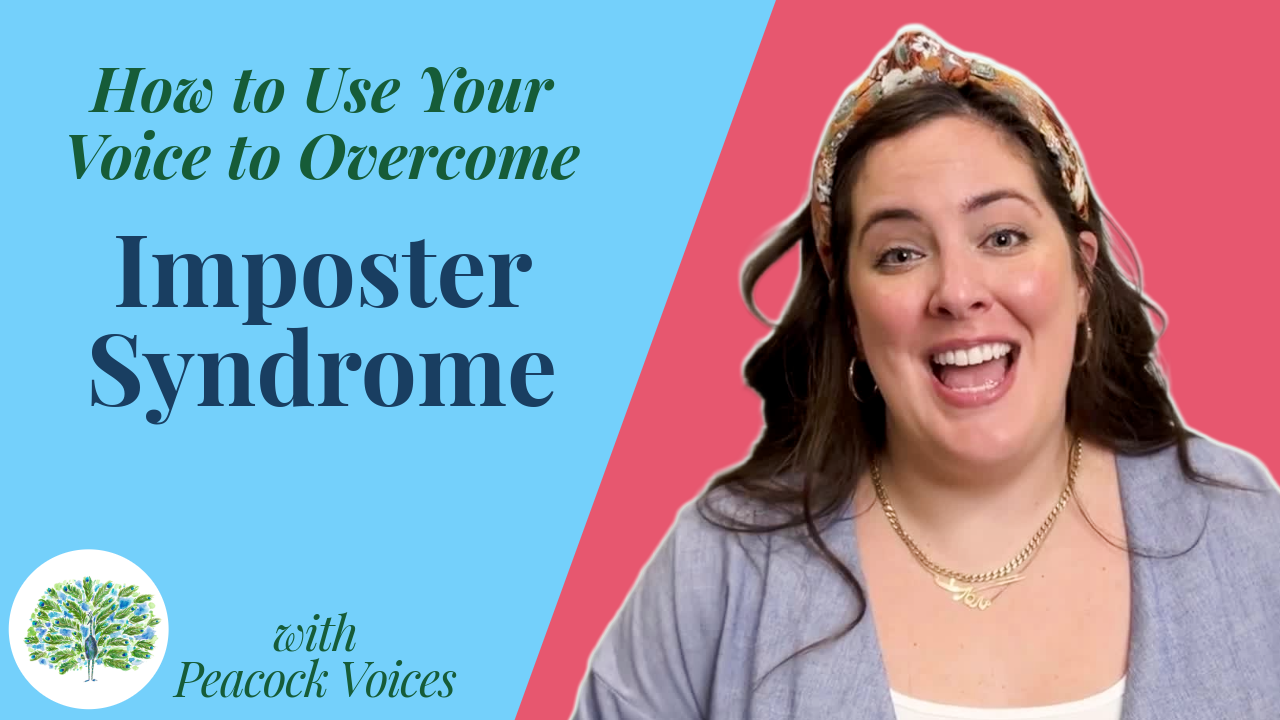 How to Use Your Voice to Overcome

Imposter Syndrome

with
Peacock Voices